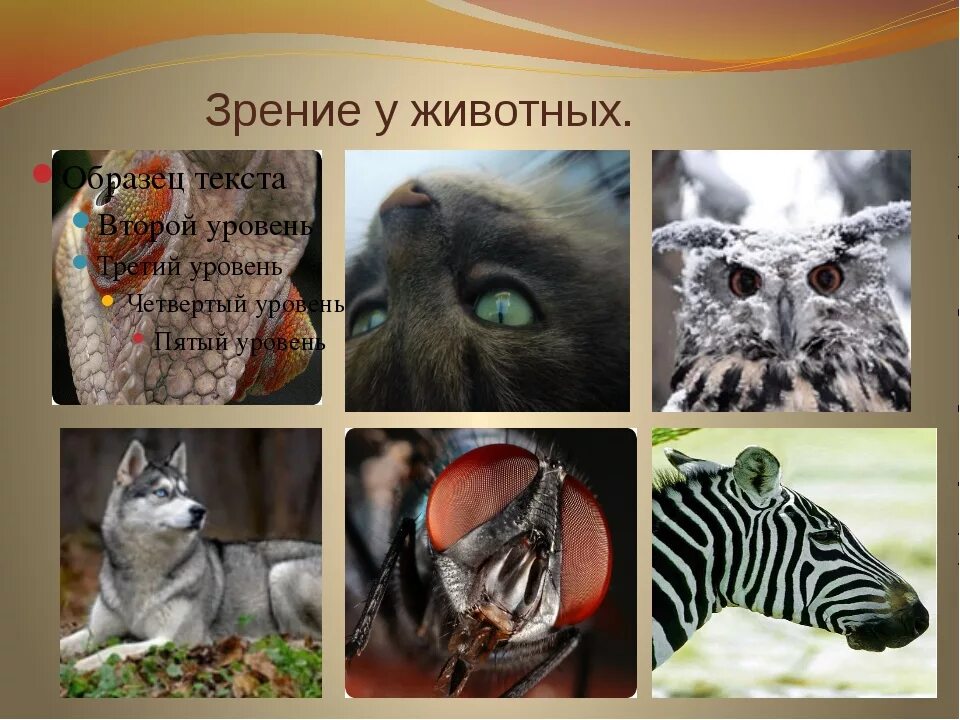 Зрение у животных.

Образец текста

Второй уровень

Третий уровень

Четвертый уровень

Пятый уровень